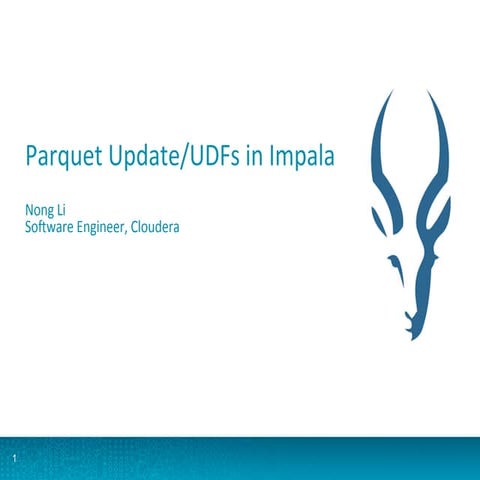 Parquet Update/UDFs in Impala

Nong Li
Software Engineer, Cloudera

1